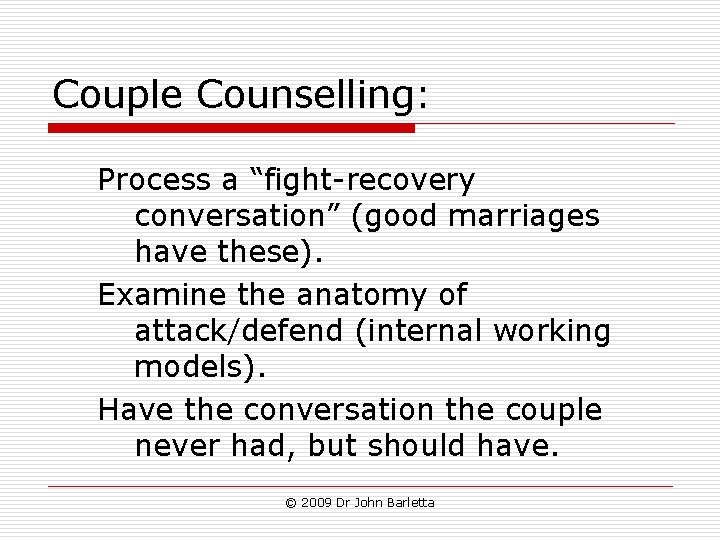 Couple Counselling:

Process a “fight-recovery conversation” (good marriages have these).

Examine the anatomy of attack/defend (internal working models).

Have the conversation the couple never had, but should have.

© 2009 Dr John Barletta